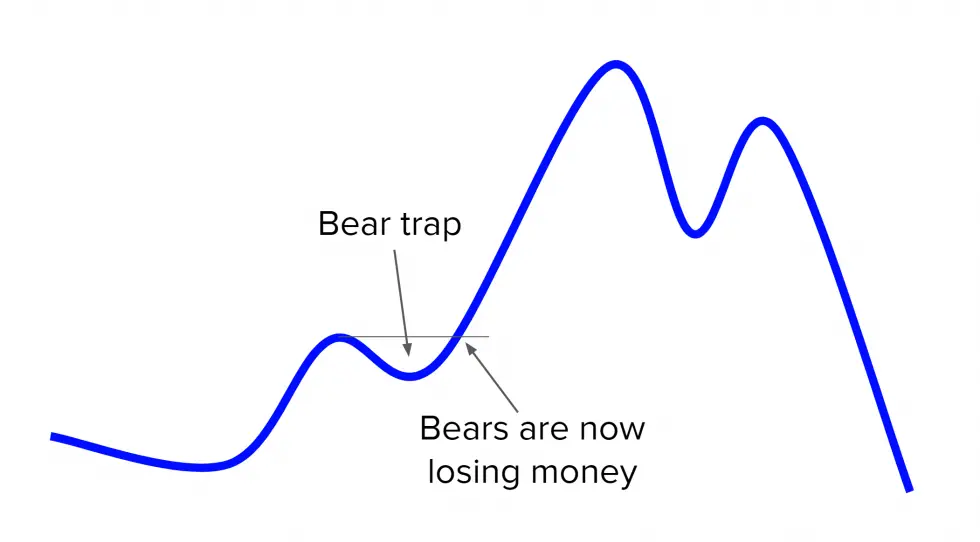 Bear trap

Bears are now losing money